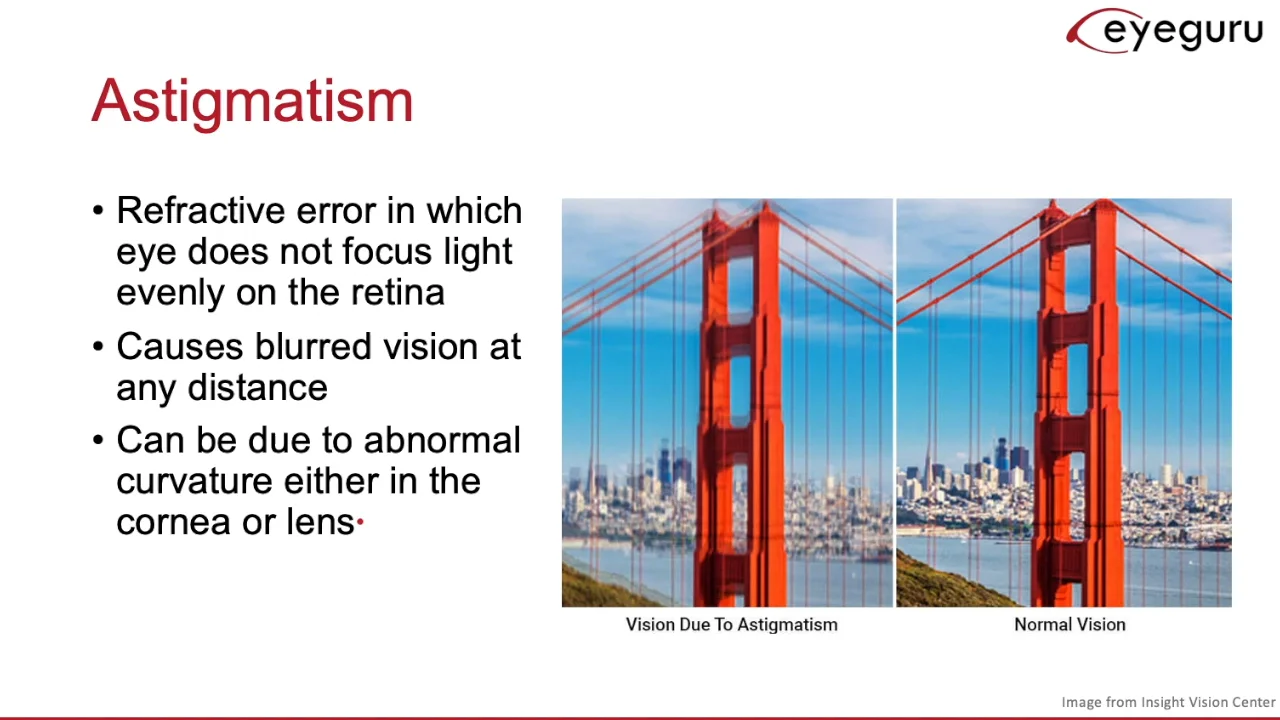 eyeguru

Astigmatism

• Refractive error in which eye does not focus light evenly on the retina

• Causes blurred vision at any distance

• Can be due to abnormal curvature either in the cornea or lens

Vision Due To Astigmatism

Normal Vision

Image from Insight Vision Center